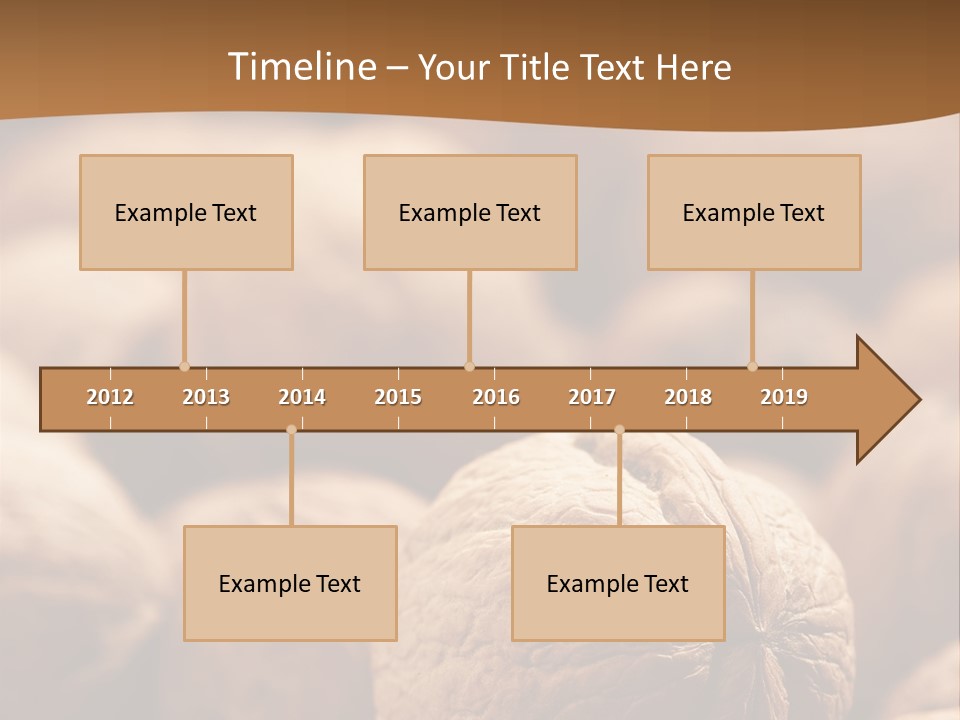 Timeline – Your Title Text Here

Example Text

Example Text

Example Text

2012 2013 2014 2015 2016 2017 2018 2019

Example Text

Example Text